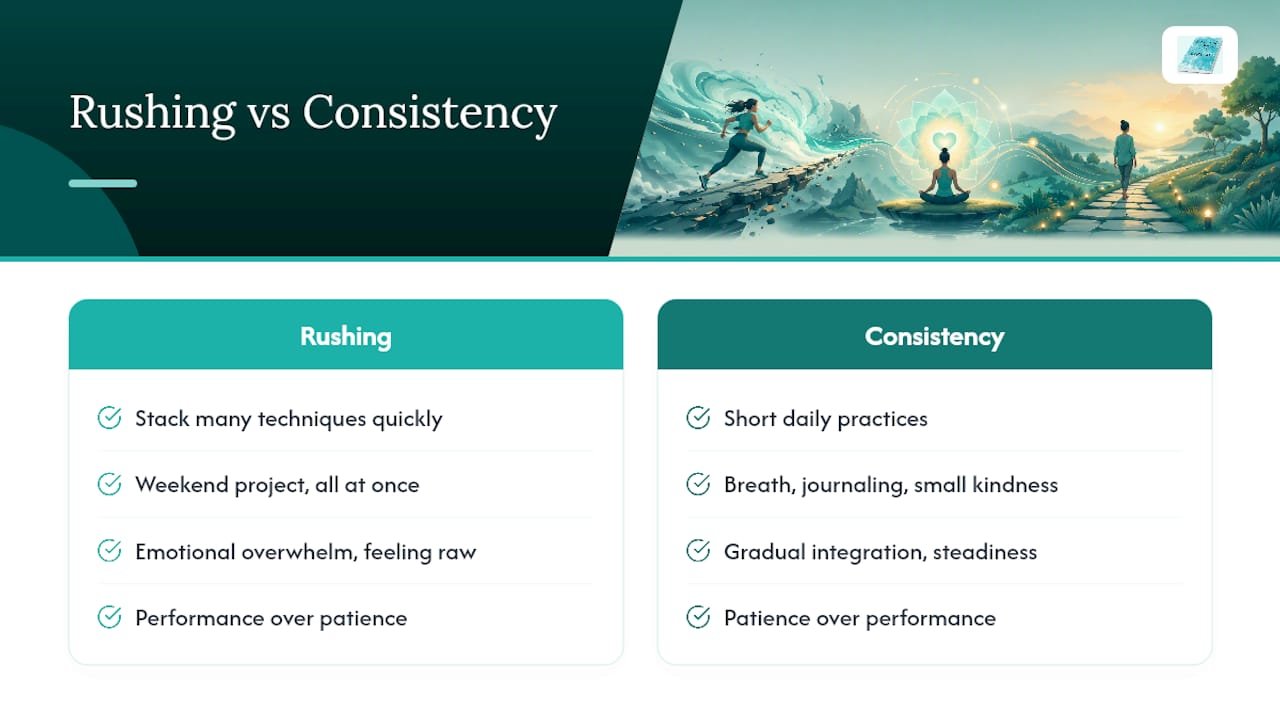 Rushing vs Consistency

Rushing

Stack many techniques quickly

Weekend project, all at once

Emotional overwhelm, feeling raw

Performance over patience

Consistency

Short daily practices

Breath, journaling, small kindness

Gradual integration, steadiness

Patience over performance